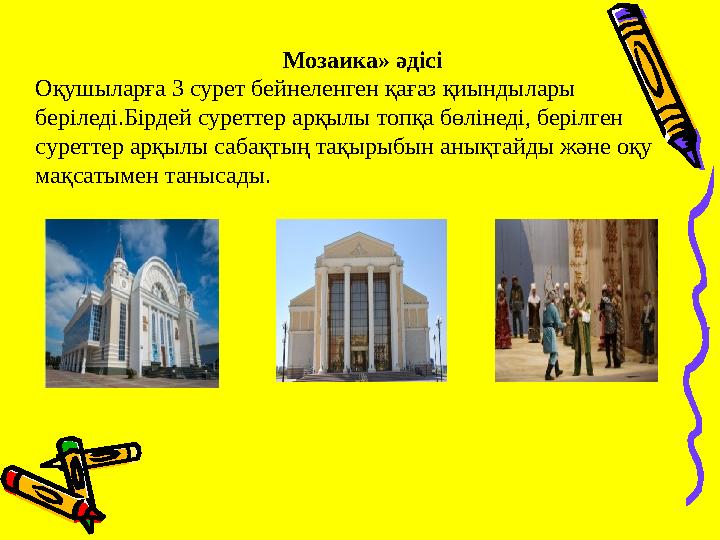 Мозаика» әдісі

Оқушыларға 3 сурет бейнеленген қағаз қиындылары беріледі.Бірдей суреттер арқылы топқа бөлінеді, берілген суреттер арқылы сабақтың тақырыбын анықтайды және оқу мақсатымен танысады.